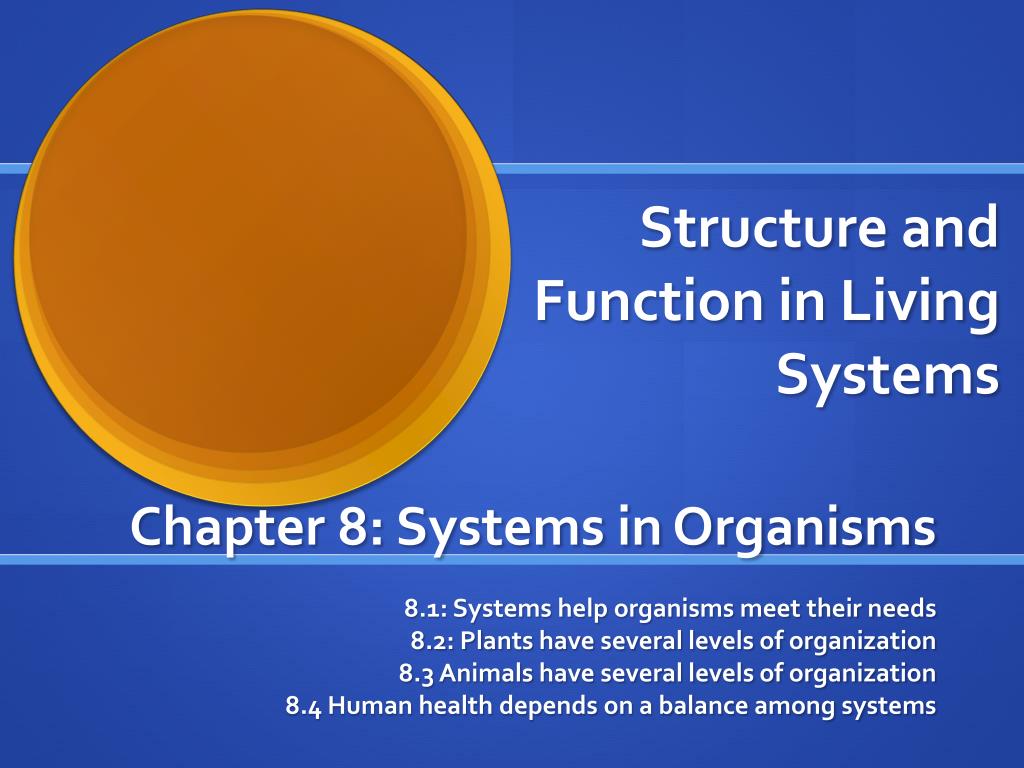 Structure and Function in Living Systems

Chapter 8: Systems in Organisms

8.1: Systems help organisms meet their needs
8.2: Plants have several levels of organization
8.3 Animals have several levels of organization
8.4 Human health depends on a balance among systems